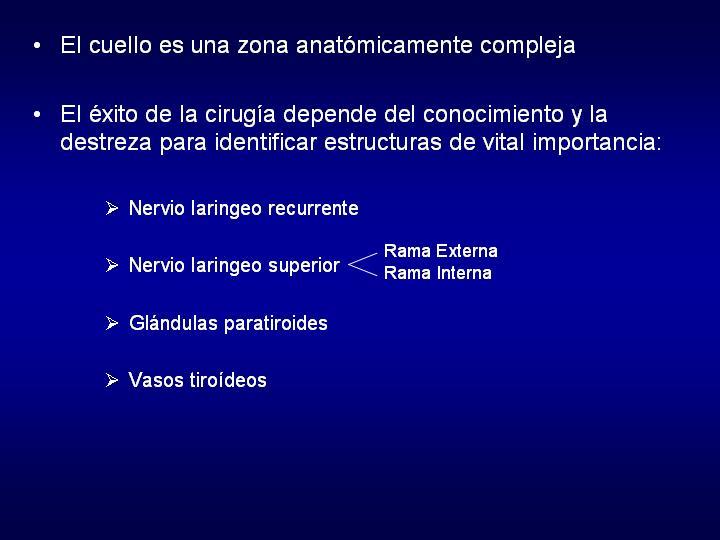 • El cuello es una zona anatómicamente compleja

• El éxito de la cirugía depende del conocimiento y la destreza para identificar estructuras de vital importancia:

➢ Nervio laringeo recurrente

➢ Nervio laringeo superior

Rama Externa
Rama Interna

➢ Glándulas paratiroides

➢ Vasos tiroídeos